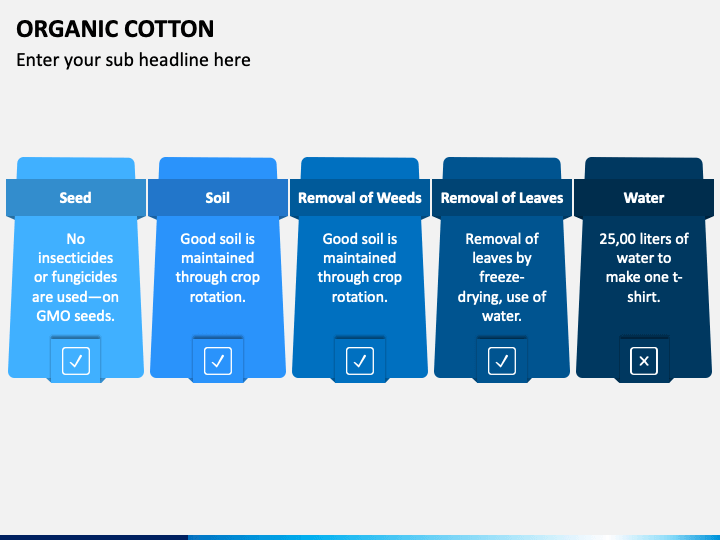 ORGANIC COTTON

Enter your sub headline here

Seed

No insecticides or fungicides are used—on GMO seeds.

Soil

Good soil is maintained through crop rotation.

Removal of Weeds

Good soil is maintained through crop rotation.

Removal of Leaves

Removal of leaves by freeze-drying, use of water.

Water

25,00 liters of water to make one t-shirt.